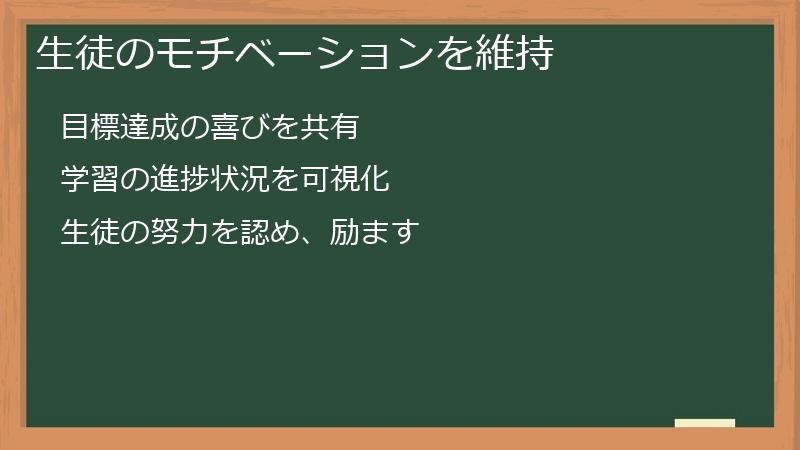 生徒のモチベーションを維持

目標達成の喜びを共有

学習の進捗状況を可視化

生徒の努力を認め、励ます